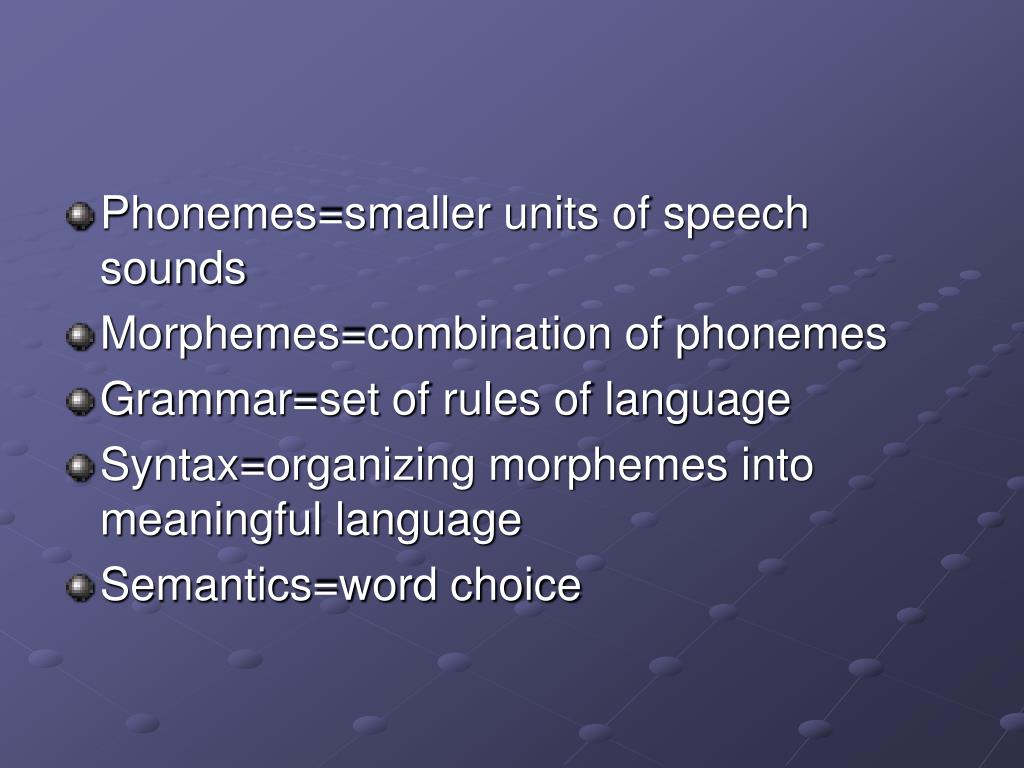 Phonemes=smaller units of speech sounds

Morphemes=combination of phonemes

Grammar=set of rules of language

Syntax=organizing morphemes into meaningful language

Semantics=word choice